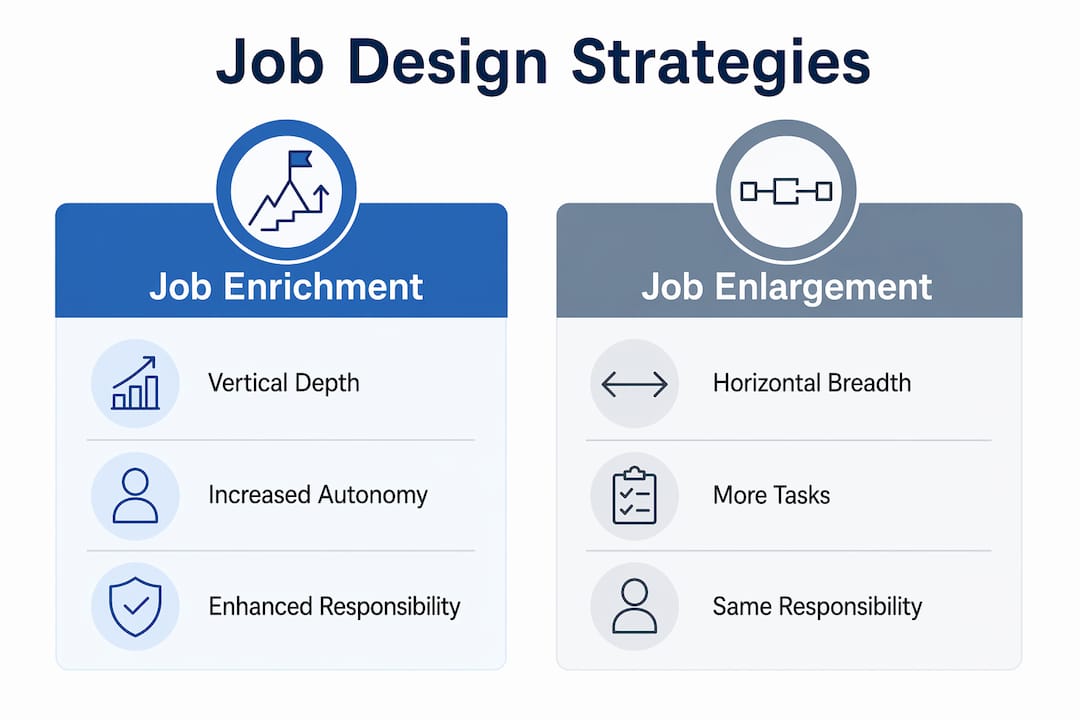 Job Design Strategies

Job Enrichment

Vertical Depth

Increased Autonomy

Enhanced Responsibility

Job Enlargement

Horizontal Breadth

More Tasks

Same Responsibility